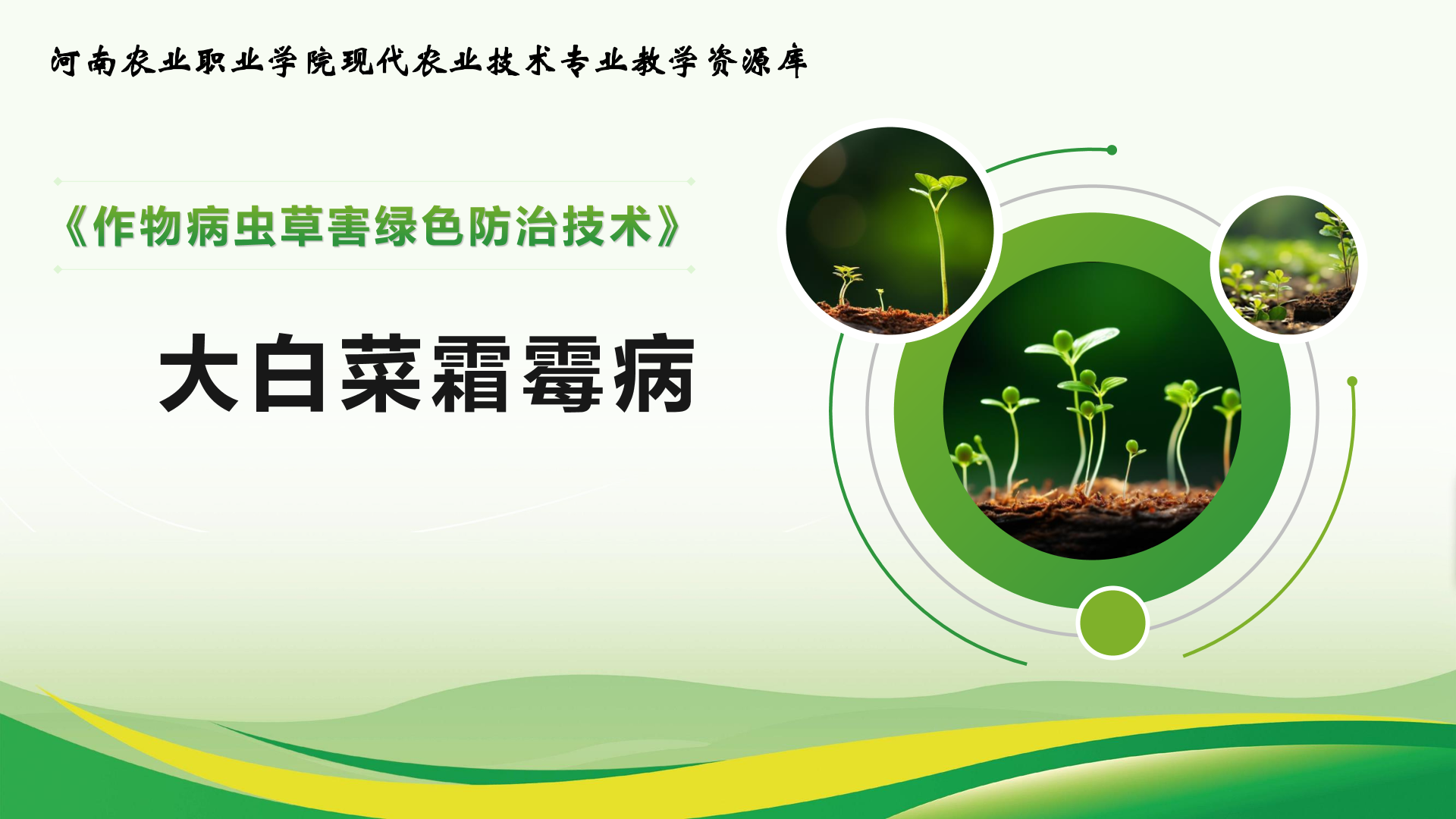 河南农业职业学院现代农业技术专业教学资源库

《作物病虫草害绿色防治技术》

大白菜霜霉病